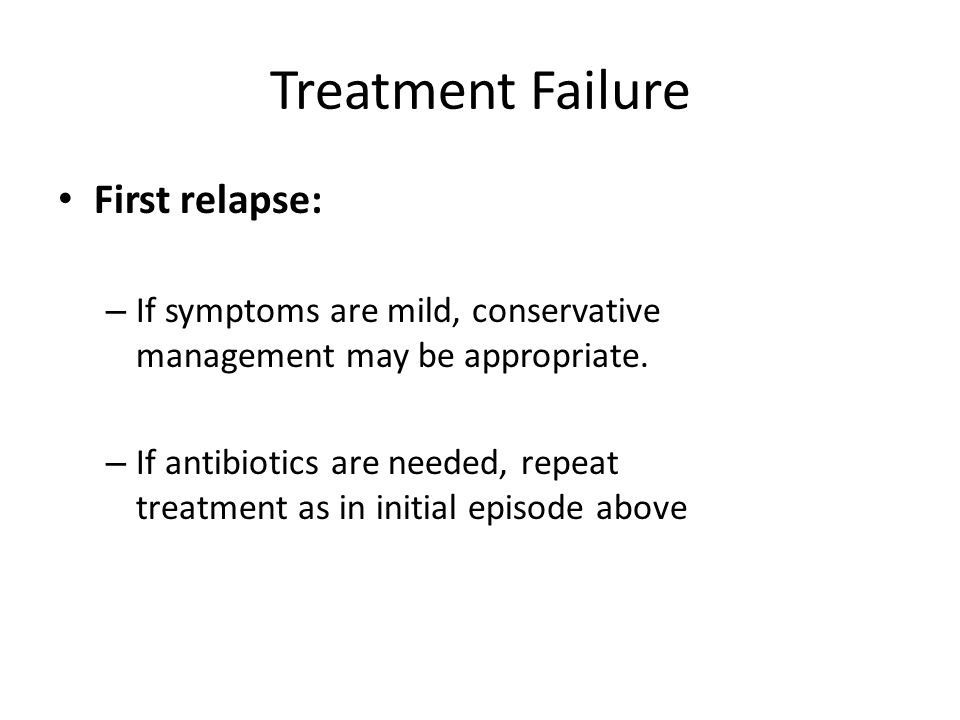 Treatment Failure

• First relapse:

– If symptoms are mild, conservative management may be appropriate.

– If antibiotics are needed, repeat treatment as in initial episode above